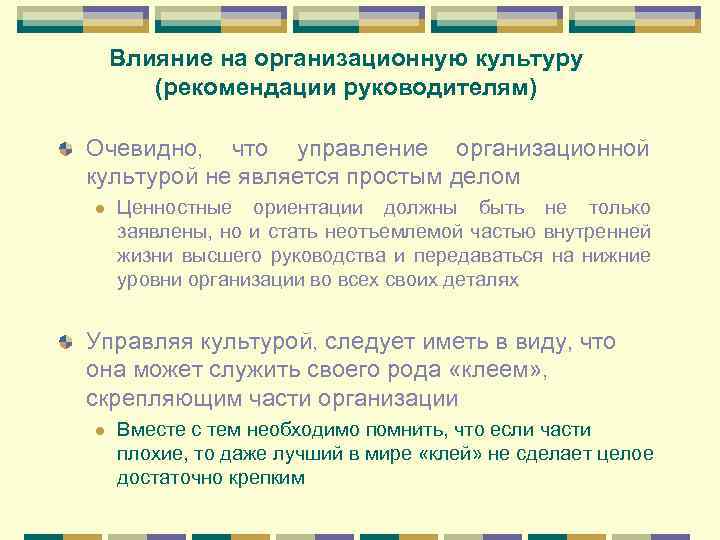 Влияние на организационную культуру (рекомендации руководителям)

Очевидно, что управление организационной культурой не является простым делом

Ценностные ориентации должны быть не только заявлены, но и стать неотъемлемой частью внутренней жизни высшего руководства и передаваться на нижние уровни организации во всех своих деталях

Управляя культурой, следует иметь в виду, что она может служить своего рода «клеем», скрепляющим части организации

Вместе с тем необходимо помнить, что если части плохие, то даже лучший в мире «клей» не сделает целое достаточно крепким